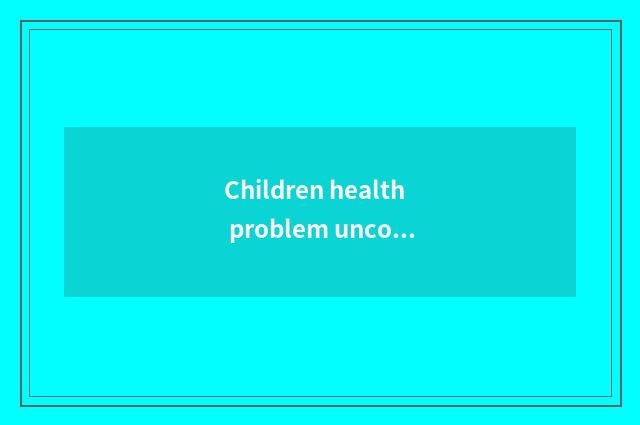 Children health problem unco...